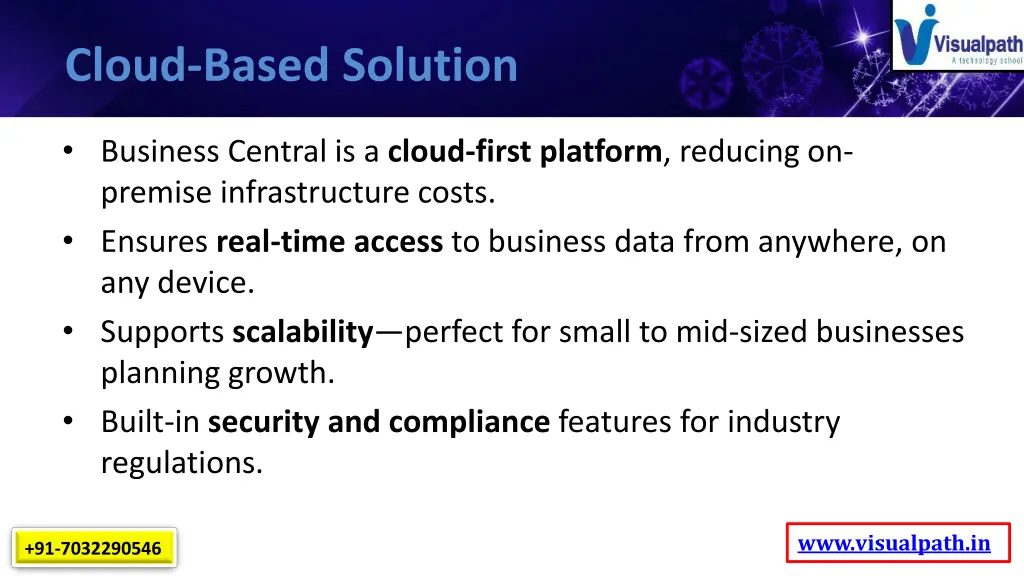 Cloud-Based Solution

Visualpath
A technology school

• Business Central is a cloud-first platform, reducing on-premise infrastructure costs.
• Ensures real-time access to business data from anywhere, on any device.
• Supports scalability—perfect for small to mid-sized businesses planning growth.
• Built-in security and compliance features for industry regulations.

+91-7032290546

www.visualpath.in